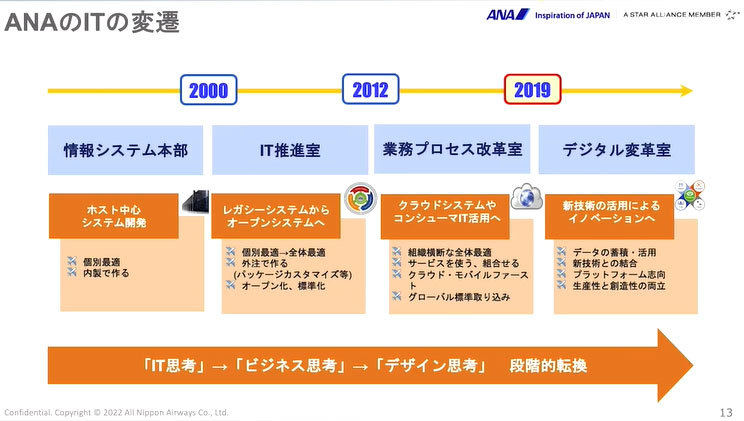 ANAのITの変遷

ANA Inspiration of JAPAN A STAR ALLIANCE MEMBER

2000 2012 2019

情報システム本部

IT推進室

業務プロセス改革室

デジタル変革室

ホスト中心
システム開発

個別最適
内製で作る

レガシーシステムから
オープンシステムへ

個別最適→全体最適
外注で作る
(パッケージカスタマイズ等)
オープン化、標準化

クラウドシステムや
コンシューマIT活用へ

組織横断な全体最適
サービスを使う、組合せる
クラウド・モバイルファースト
グローバル標準取り込み

新技術の活用による
イノベーションへ

データの蓄積・活用
新技術との結合
プラットフォーム志向
生産性と創造性の両立

「IT思考」→「ビジネス思考」→「デザイン思考」 段階的転換

Confidential. Copyright © 2022 All Nippon Airways Co., Ltd.

13